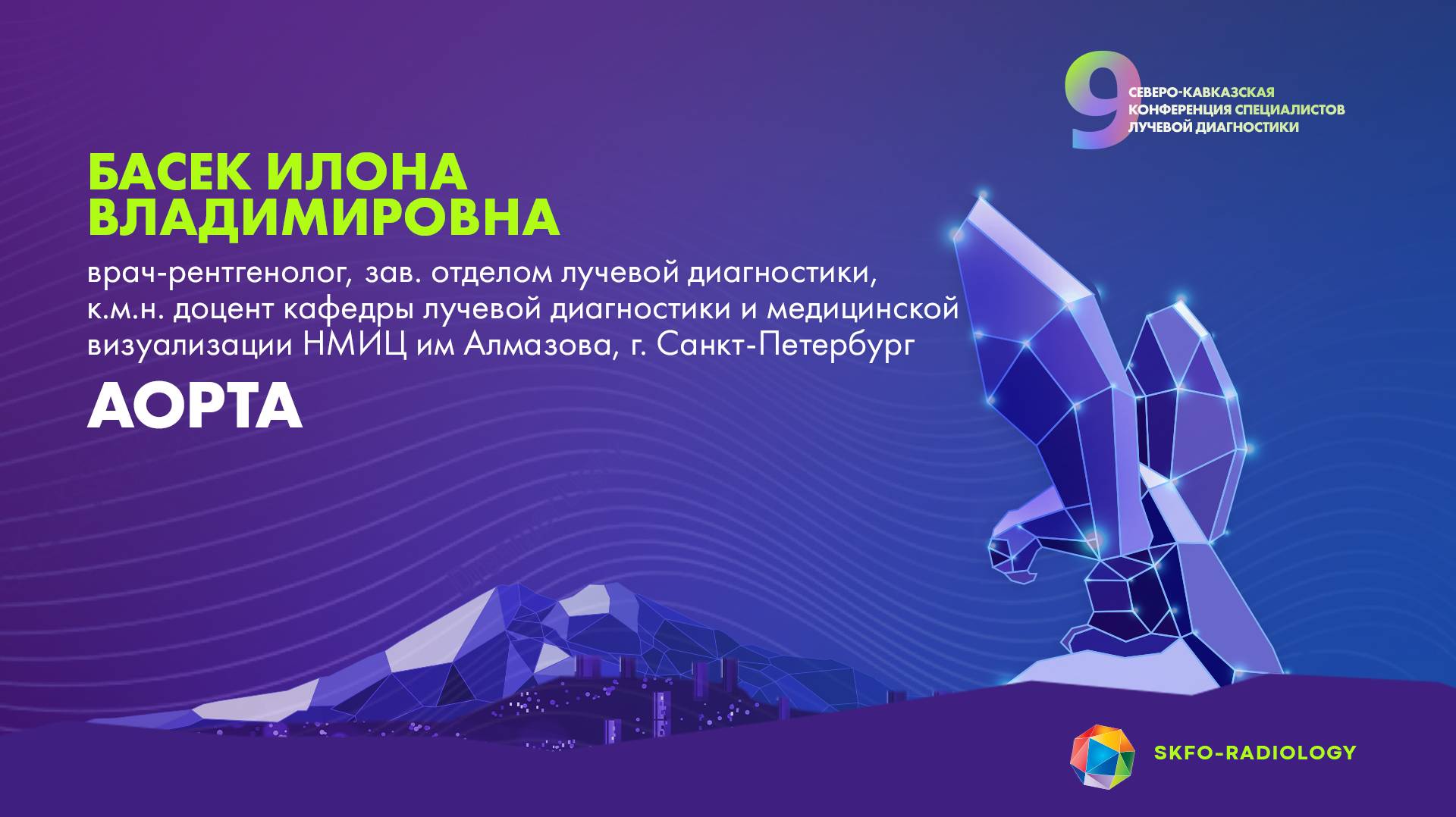 9
СЕВЕРО-КАВКАЗСКАЯ КОНФЕРЕНЦИЯ СПЕЦИАЛИСТОВ ЛУЧЕВОЙ ДИАГНОСТИКИ

БАСЕК ИЛОНА ВЛАДИМИРОВНА

врач-рентгенолог, зав. отделом лучевой диагностики, к.м.н. доцент кафедры лучевой диагностики и медицинской визуализации НМИЦ им Алмазова, г. Санкт-Петербург

АОРТА

SKFO-RADIOLOGY